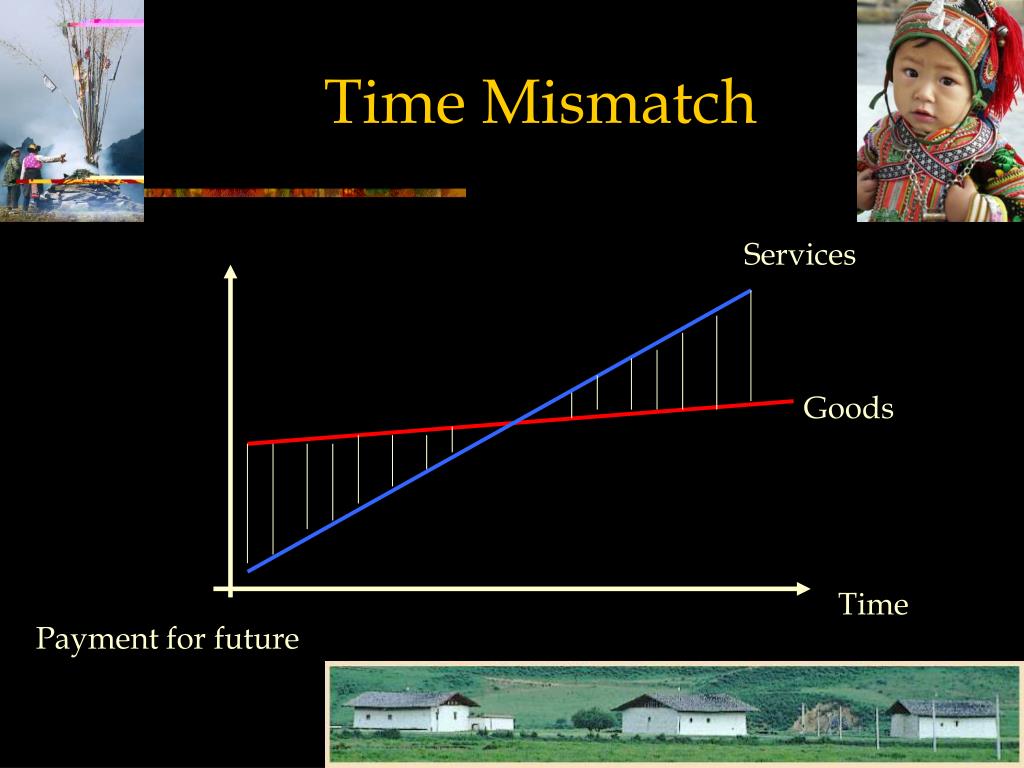 Time Mismatch

Services

Goods

Time

Payment for future